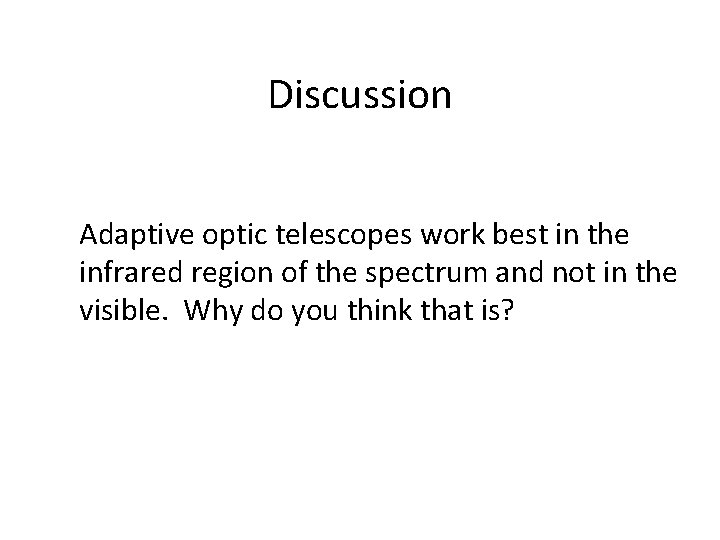 Discussion

Adaptive optic telescopes work best in the infrared region of the spectrum and not in the visible. Why do you think that is?